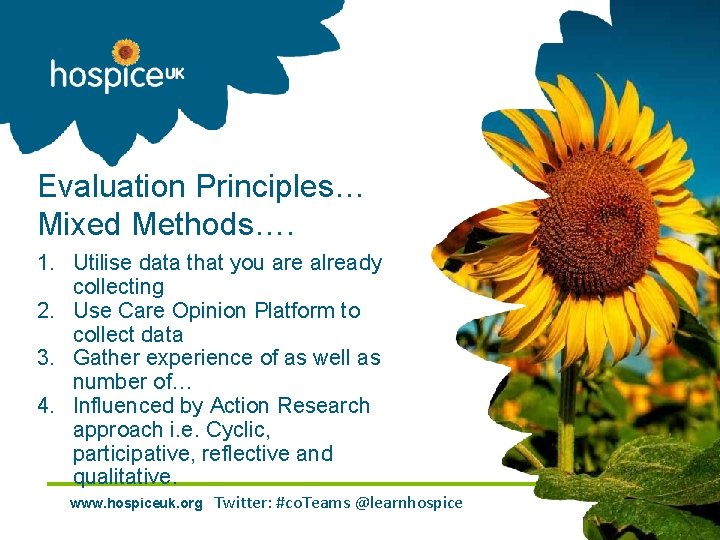 hospiceUK

Evaluation Principles…
Mixed Methods….

1. Utilise data that you are already collecting
2. Use Care Opinion Platform to collect data
3. Gather experience of as well as number of…
4. Influenced by Action Research approach i.e. Cyclic, participative, reflective and qualitative.

www.hospiceuk.org Twitter: #coTeams @learnhospice